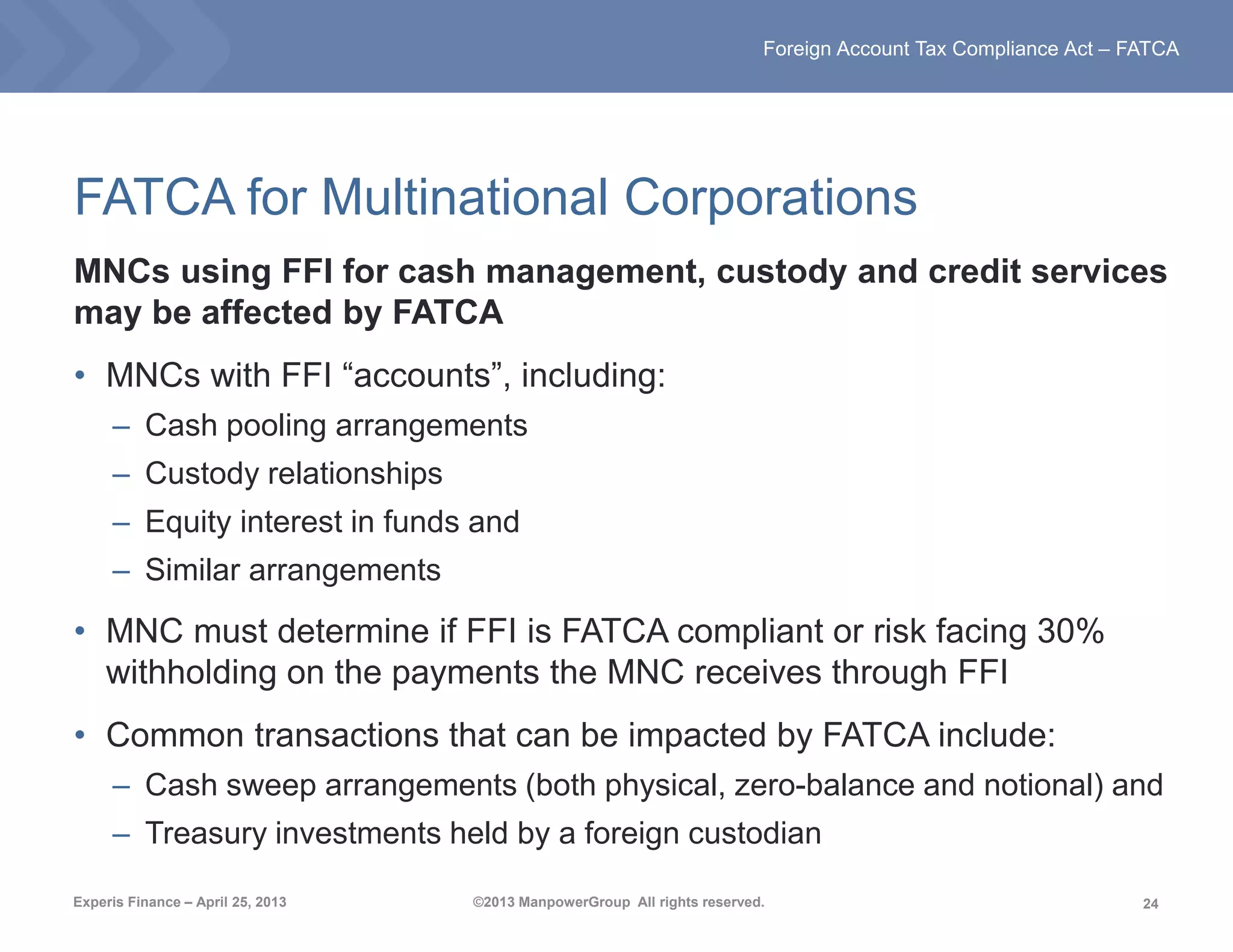 Foreign Account Tax Compliance Act – FATCA

FATCA for Multinational Corporations

MNCs using FFI for cash management, custody and credit services may be affected by FATCA

• MNCs with FFI “accounts”, including:
– Cash pooling arrangements
– Custody relationships
– Equity interest in funds and
– Similar arrangements

• MNC must determine if FFI is FATCA compliant or risk facing 30% withholding on the payments the MNC receives through FFI

• Common transactions that can be impacted by FATCA include:
– Cash sweep arrangements (both physical, zero-balance and notional) and
– Treasury investments held by a foreign custodian

Experis Finance – April 25, 2013

©2013 ManpowerGroup All rights reserved.

24